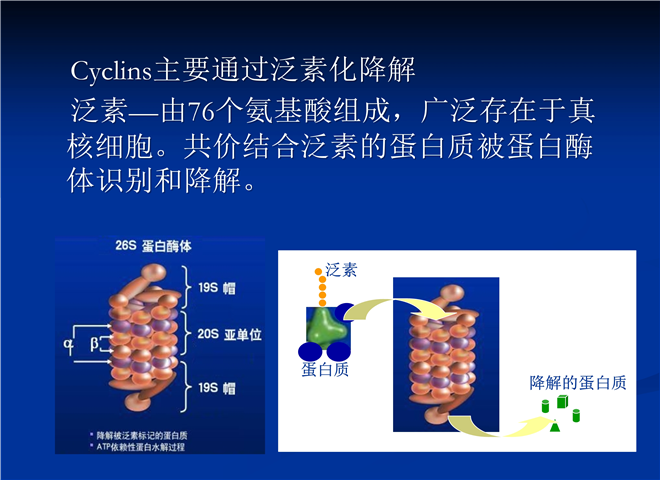 Cyclins主要通过泛素化降解

泛素—由76个氨基酸组成，广泛存在于真核细胞。共价结合泛素的蛋白质被蛋白酶体识别和降解。

26S 蛋白酶体

19S 帽

20S 亚单位

19S 帽

α

β

* 降解被泛素标记的蛋白质
* ATP依赖性蛋白水解过程

泛素

蛋白质

降解的蛋白质